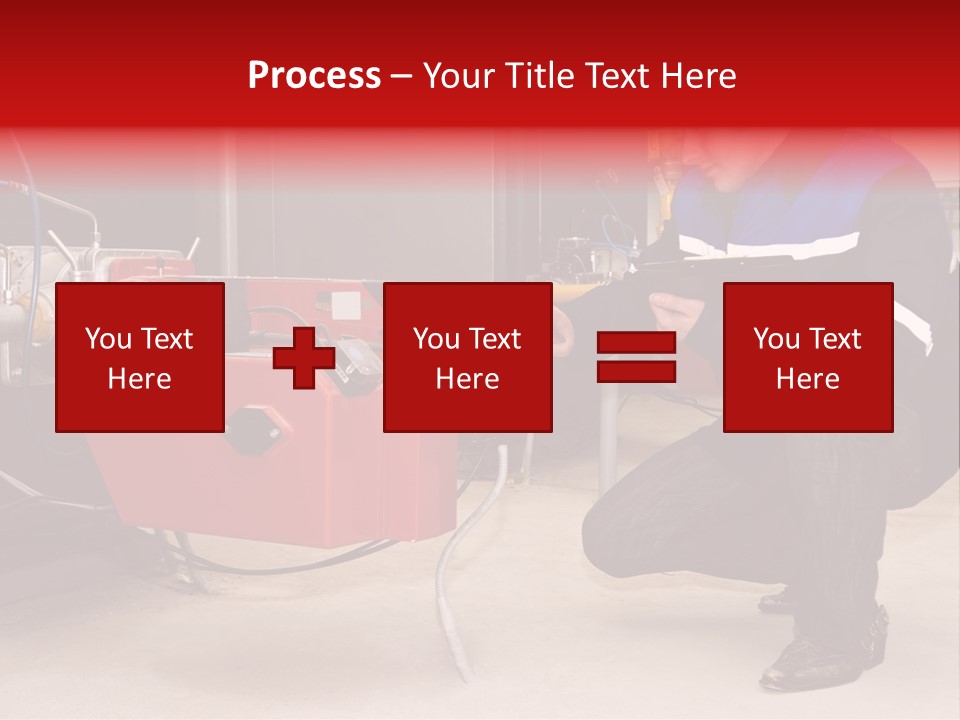 Process – Your Title Text Here

You Text Here

You Text Here

You Text Here